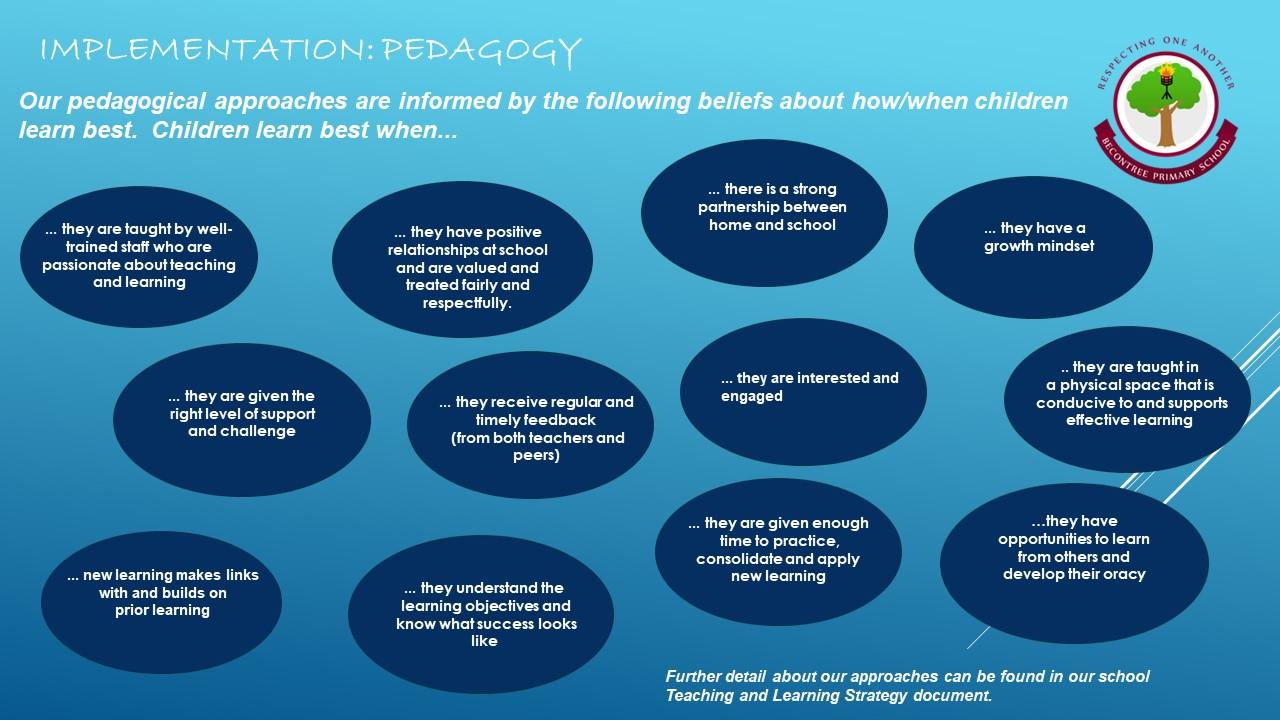 IMPLEMENTATION: PEDAGOGY

RESPECTING ONE ANOTHER

BECONTREE PRIMARY SCHOOL

Our pedagogical approaches are informed by the following beliefs about how/when children learn best. Children learn best when...

... they are taught by well-trained staff who are passionate about teaching and learning

... they have positive relationships at school and are valued and treated fairly and respectfully.

... there is a strong partnership between home and school

... they have a growth mindset

... they are given the right level of support and challenge

... they receive regular and timely feedback (from both teachers and peers)

... they are interested and engaged

.. they are taught in a physical space that is conducive to and supports effective learning

... new learning makes links with and builds on prior learning

... they understand the learning objectives and know what success looks like

... they are given enough time to practice, consolidate and apply new learning

...they have opportunities to learn from others and develop their oracy

Further detail about our approaches can be found in our school Teaching and Learning Strategy document.